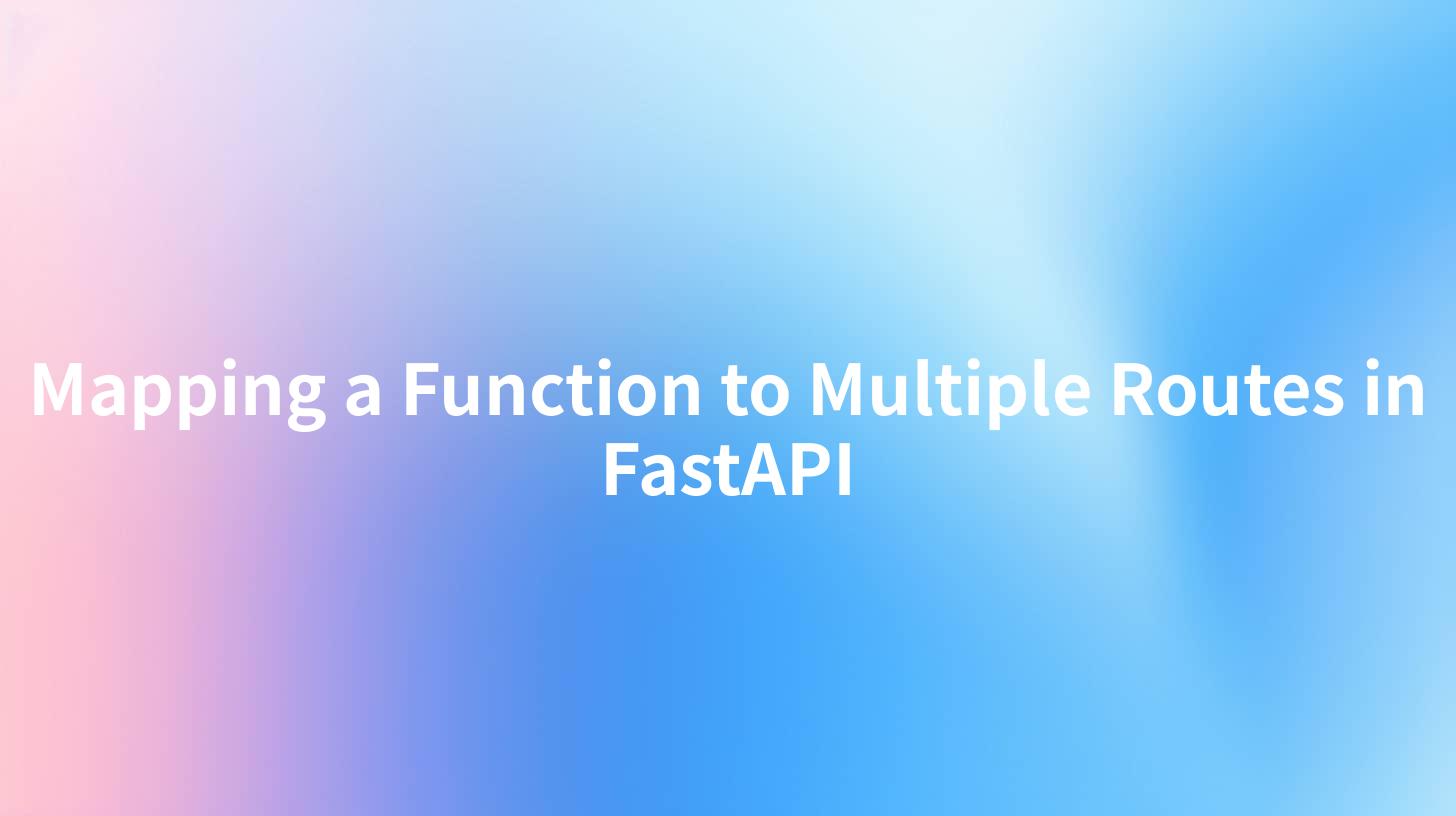 Mapping a Function to Multiple Routes in FastAPI